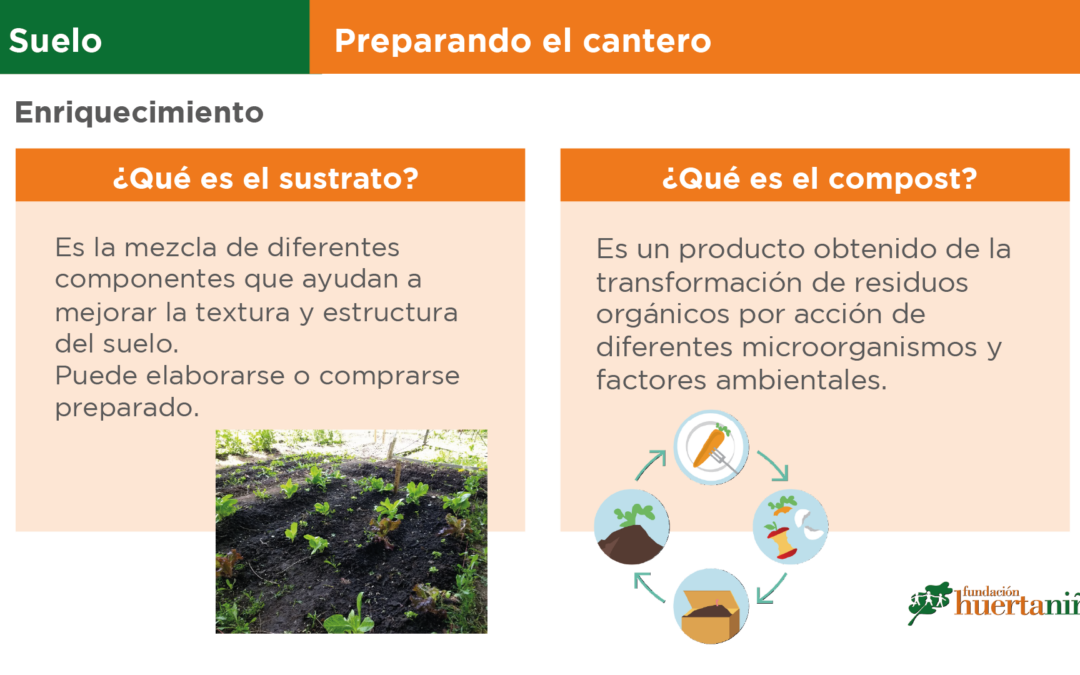 Suelo

Preparando el cantero

Enriquecimiento

¿Qué es el sustrato?

Es la mezcla de diferentes componentes que ayudan a mejorar la textura y estructura del suelo.
Puede elaborarse o comprarse preparado.

¿Qué es el compost?

Es un producto obtenido de la transformación de residuos orgánicos por acción de diferentes microorganismos y factores ambientales.

fundación huertaniñ